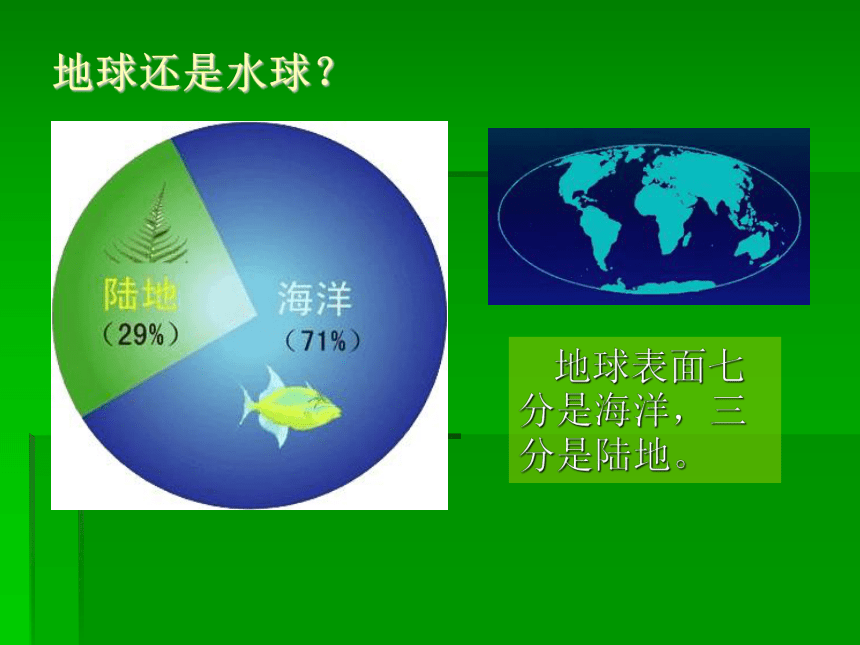 地球还是水球？

陆地
（29%）

海洋
（71%）

地球表面七分是海洋，三分是陆地。